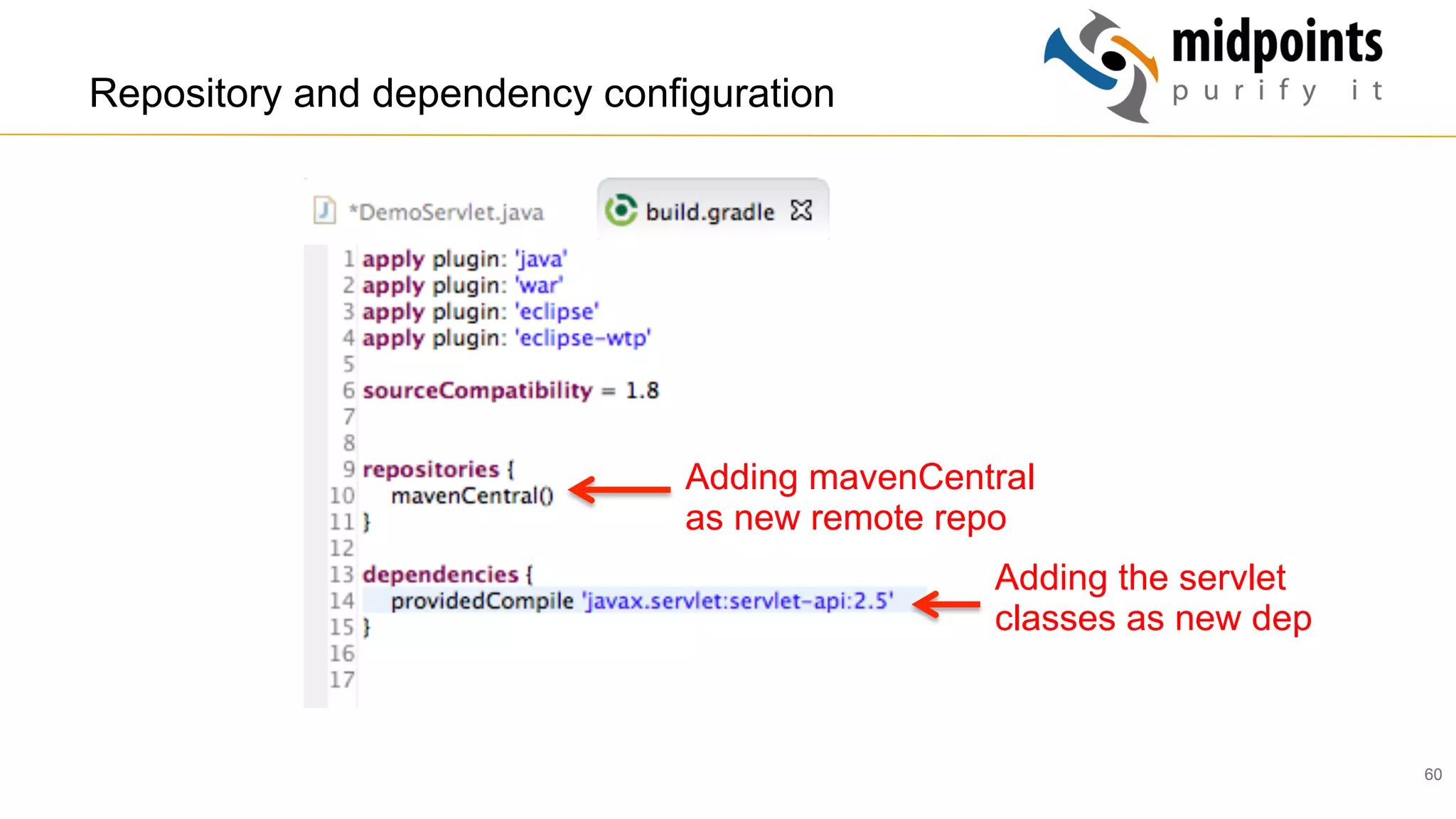 Repository and dependency configuration

midpoints
purify it

*DemoServlet.java

build.gradle

1 apply plugin: 'java'
2 apply plugin: 'war'
3 apply plugin: 'eclipse'
4 apply plugin: 'eclipse-wtp'
5
6 sourceCompatibility = 1.8
7
8
9 repositories {
10 mavenCentral()
11 }
12
13 dependencies {
14 providedCompile 'javax.servlet:servlet-api:2.5'
15 }
16
17

Adding mavenCentral as new remote repo

Adding the servlet classes as new dep

60